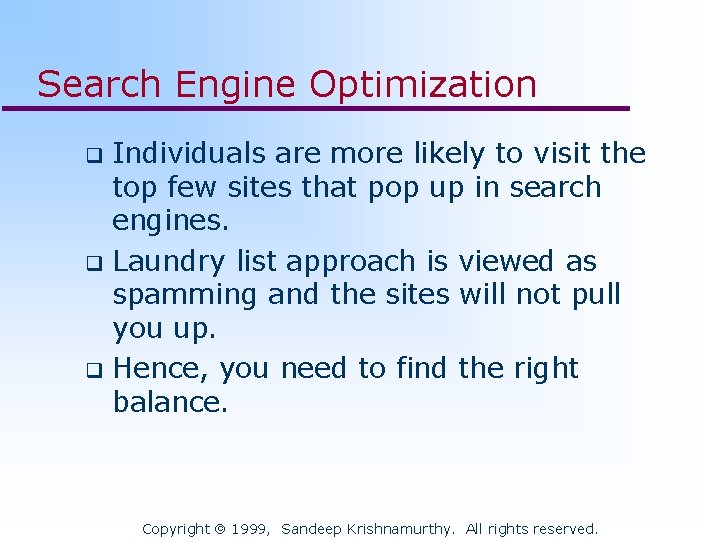 Search Engine Optimization

❑ Individuals are more likely to visit the top few sites that pop up in search engines.

❑ Laundry list approach is viewed as spamming and the sites will not pull you up.

❑ Hence, you need to find the right balance.

Copyright © 1999, Sandeep Krishnamurthy. All rights reserved.